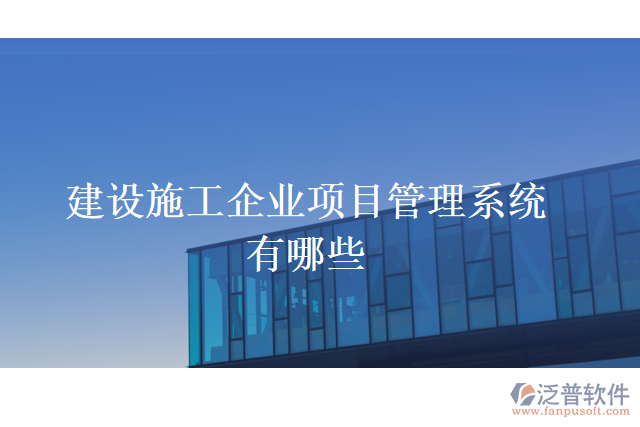 建设施工企业项目管理系统有哪些

泛普软件
www.fanpusoft.com